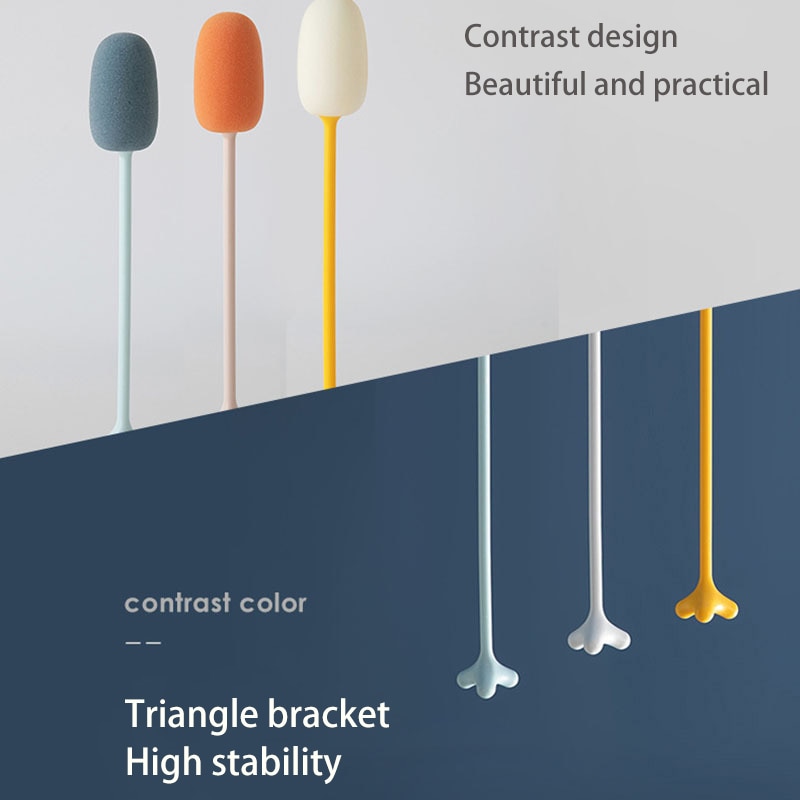 Contrast design
Beautiful and practical

contrast color
——

Triangle bracket
High stability